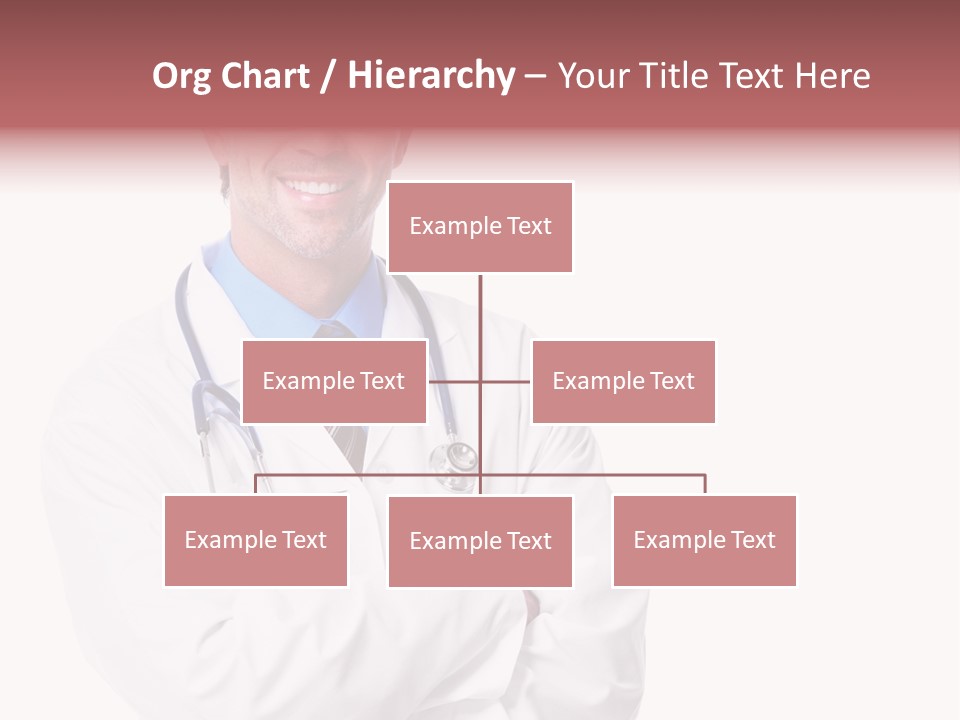 Org Chart / Hierarchy – Your Title Text Here

Example Text

Example Text

Example Text

Example Text

Example Text

Example Text